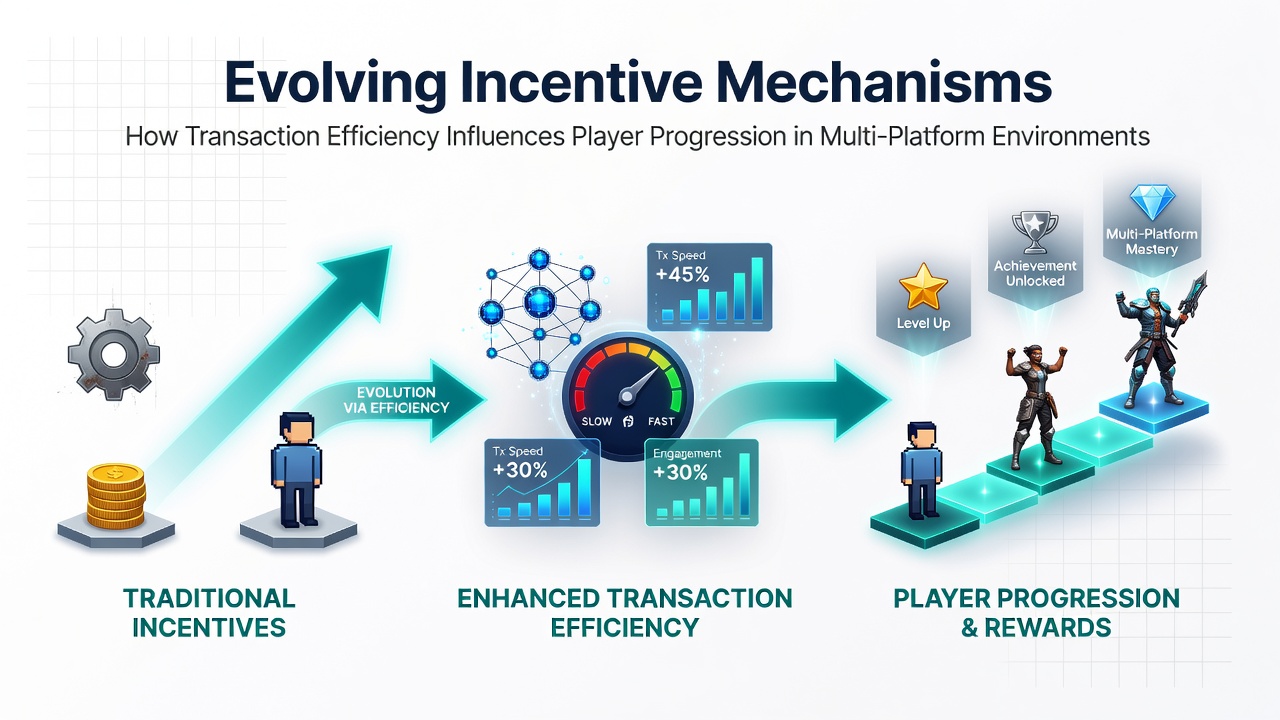 Evolving Incentive Mechanisms

How Transaction Efficiency Influences Player Progression in Multi-Platform Environments

EVOLUTION VIA EFFICIENCY

Tx Speed +45%

SLOW FAST

Tx Speed +30%

Engagement +30%

Level Up

Achievement Unlocked

Multi-Platform Mastery

TRADITIONAL INCENTIVES

ENHANCED TRANSACTION EFFICIENCY

PLAYER PROGRESSION & REWARDS